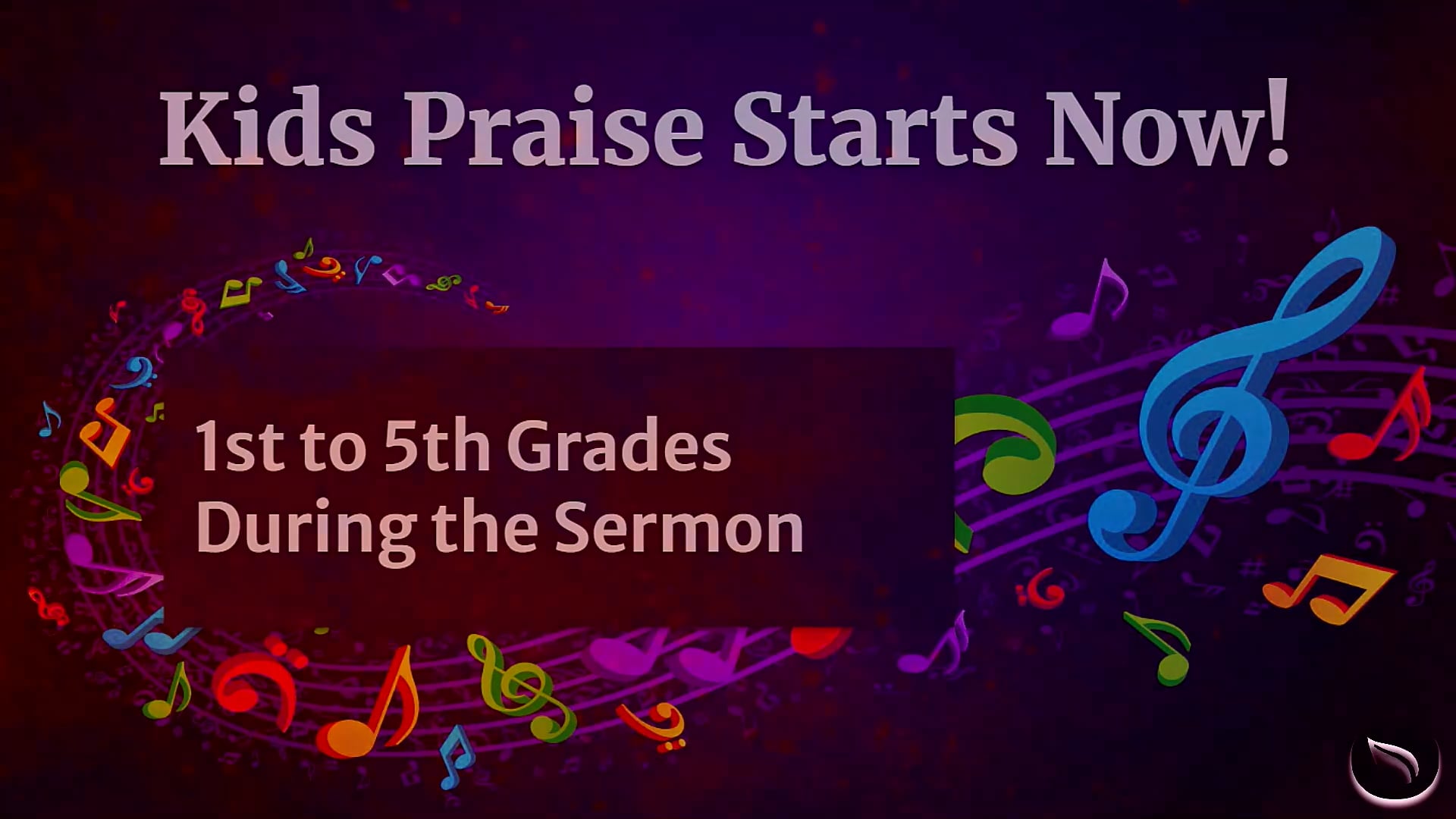 Kids Praise Starts Now!

1st to 5th Grades
During the Sermon